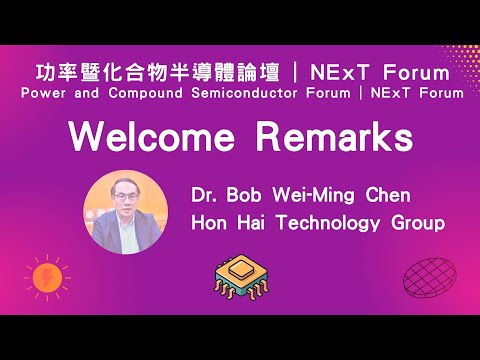 功率暨化合物半導體論壇 | NExT Forum
Power and Compound Semiconductor Forum | NExT Forum

Welcome Remarks

Dr. Bob Wei-Ming Chen
Hon Hai Technology Group